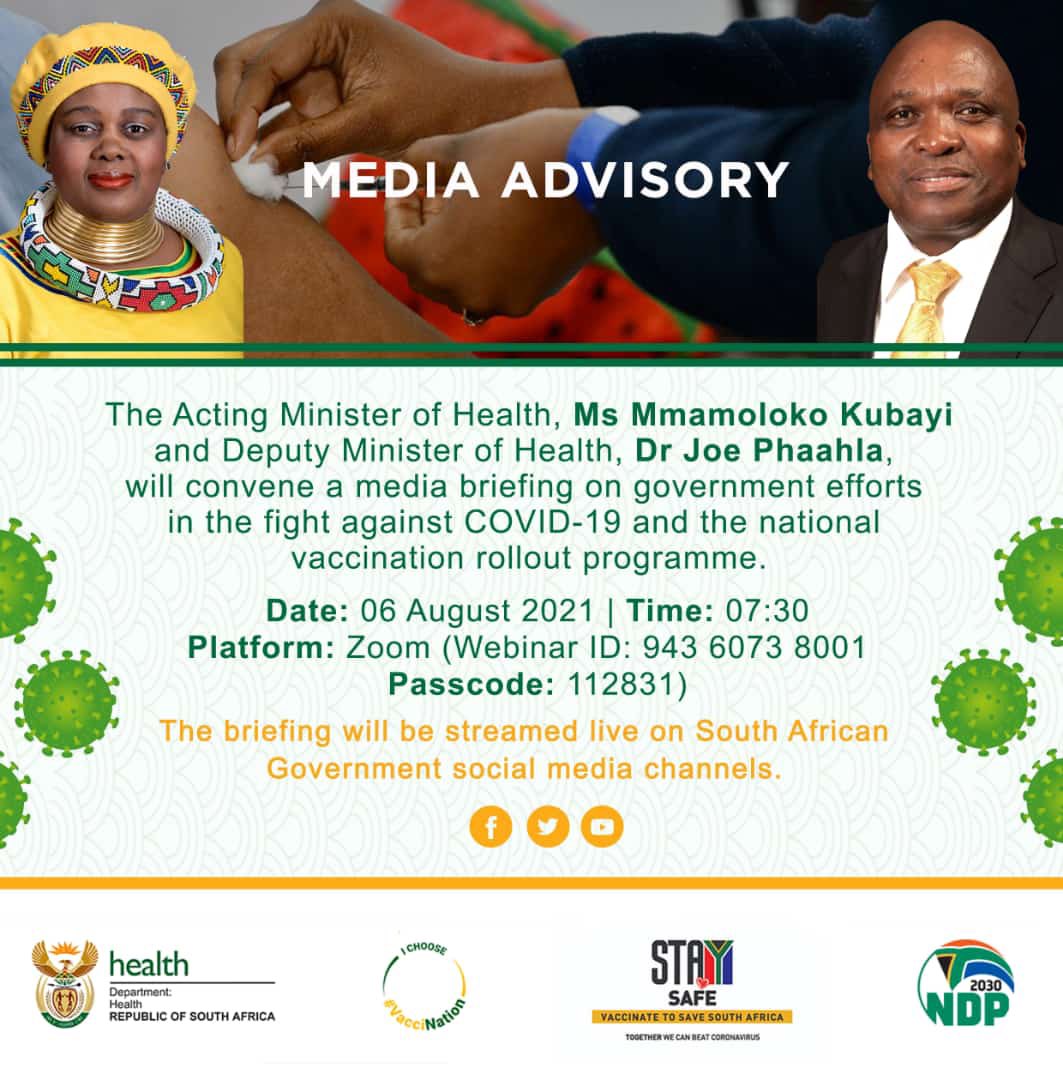 MEDIA ADVISORY

The Acting Minister of Health, Ms Mmamoloko Kubayi and Deputy Minister of Health, Dr Joe Phaahla, will convene a media briefing on government efforts in the fight against COVID-19 and the national vaccination rollout programme.

Date: 06 August 2021 | Time: 07:30
Platform: Zoom (Webinar ID: 943 6073 8001
Passcode: 112831)

The briefing will be streamed live on South African Government social media channels.

health
Department:
Health
REPUBLIC OF SOUTH AFRICA

I CHOOSE
#VacciNation

STAY SAFE
VACCINATE TO SAVE SOUTH AFRICA
TOGETHER WE CAN BEAT CORONAVIRUS

2030
NDP